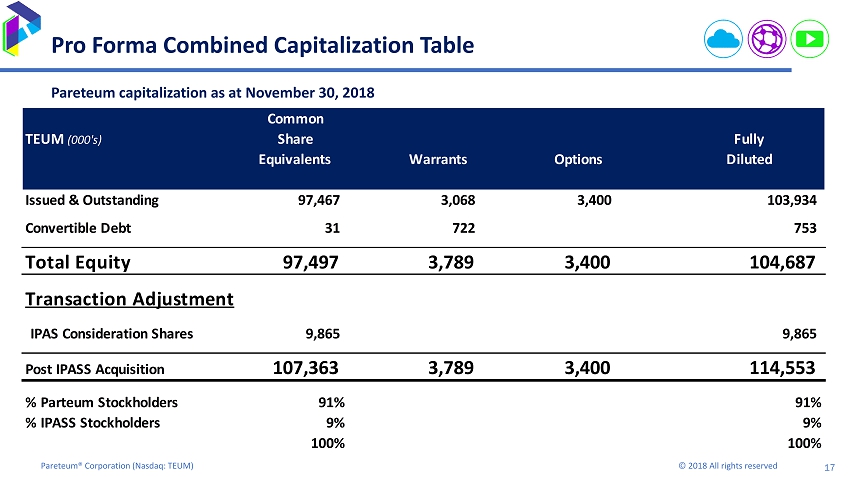 Pro Forma Combined Capitalization Table

Pareteum capitalization as at November 30, 2018

| TEUM (000's) | Common Share Equivalents | Warrants | Options | Fully Diluted |
|---|---|---|---|---|
| Issued & Outstanding | 97,467 | 3,068 | 3,400 | 103,934 |
| Convertible Debt | 31 | 722 | | 753 |
| Total Equity | 97,497 | 3,789 | 3,400 | 104,687 |
| Transaction Adjustment | | | | |
| IPAS Consideration Shares | 9,865 | | | 9,865 |
| Post IPASS Acquisition | 107,363 | 3,789 | 3,400 | 114,553 |
| % Parteum Stockholders | 91% | | | 91% |
| % IPASS Stockholders | 9% | | | 9% |
| | 100% | | | 100% |

Pareteum® Corporation (Nasdaq: TEUM)

© 2018 All rights reserved

17